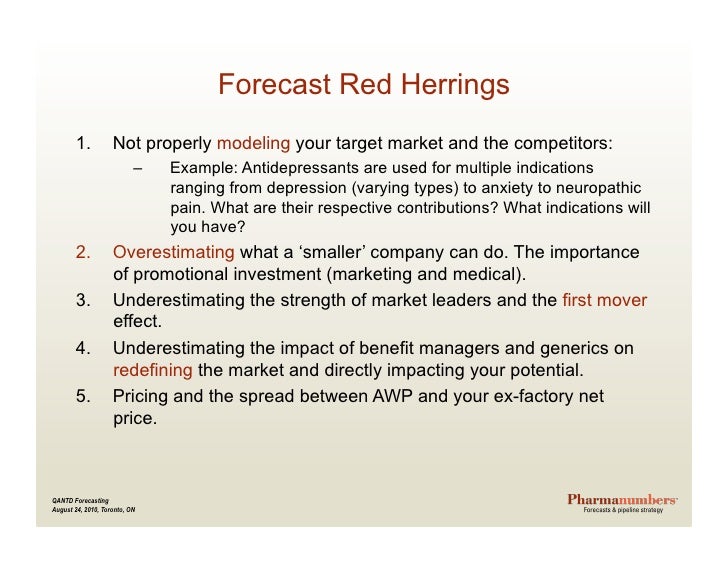 Forecast Red Herrings

1. Not properly modeling your target market and the competitors:

– Example: Antidepressants are used for multiple indications ranging from depression (varying types) to anxiety to neuropathic pain. What are their respective contributions? What indications will you have?

2. Overestimating what a ‘smaller’ company can do. The importance of promotional investment (marketing and medical).

3. Underestimating the strength of market leaders and the first mover effect.

4. Underestimating the impact of benefit managers and generics on redefining the market and directly impacting your potential.

5. Pricing and the spread between AWP and your ex-factory net price.

QANTD Forecasting
August 24, 2010, Toronto, ON

Pharmanumbers
Forecasts & pipeline strategy